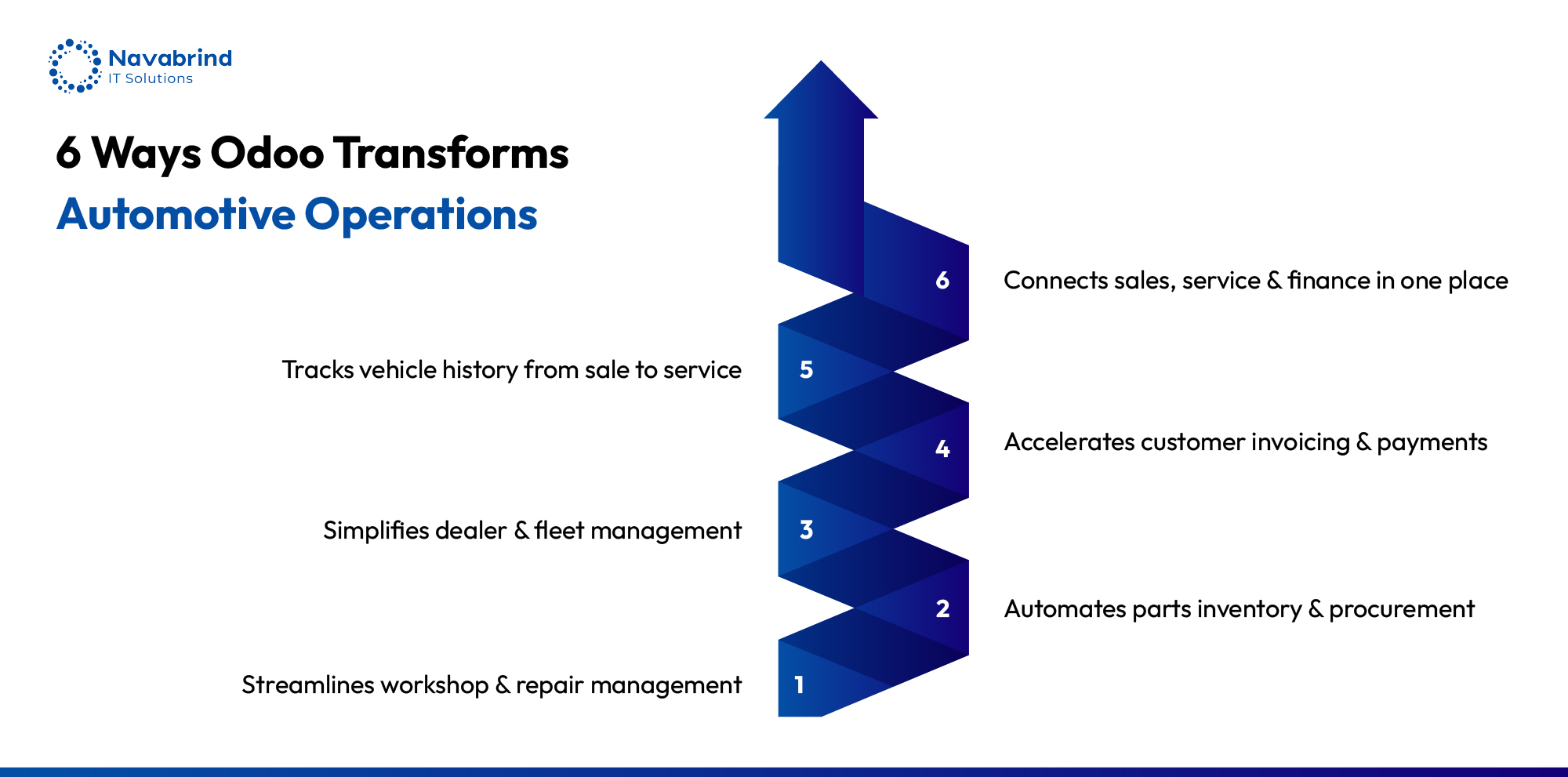 Navabrind
IT Solutions

6 Ways Odoo Transforms
Automotive Operations

6 Connects sales, service & finance in one place

Tracks vehicle history from sale to service 5

4 Accelerates customer invoicing & payments

Simplifies dealer & fleet management 3

2 Automates parts inventory & procurement

Streamlines workshop & repair management 1